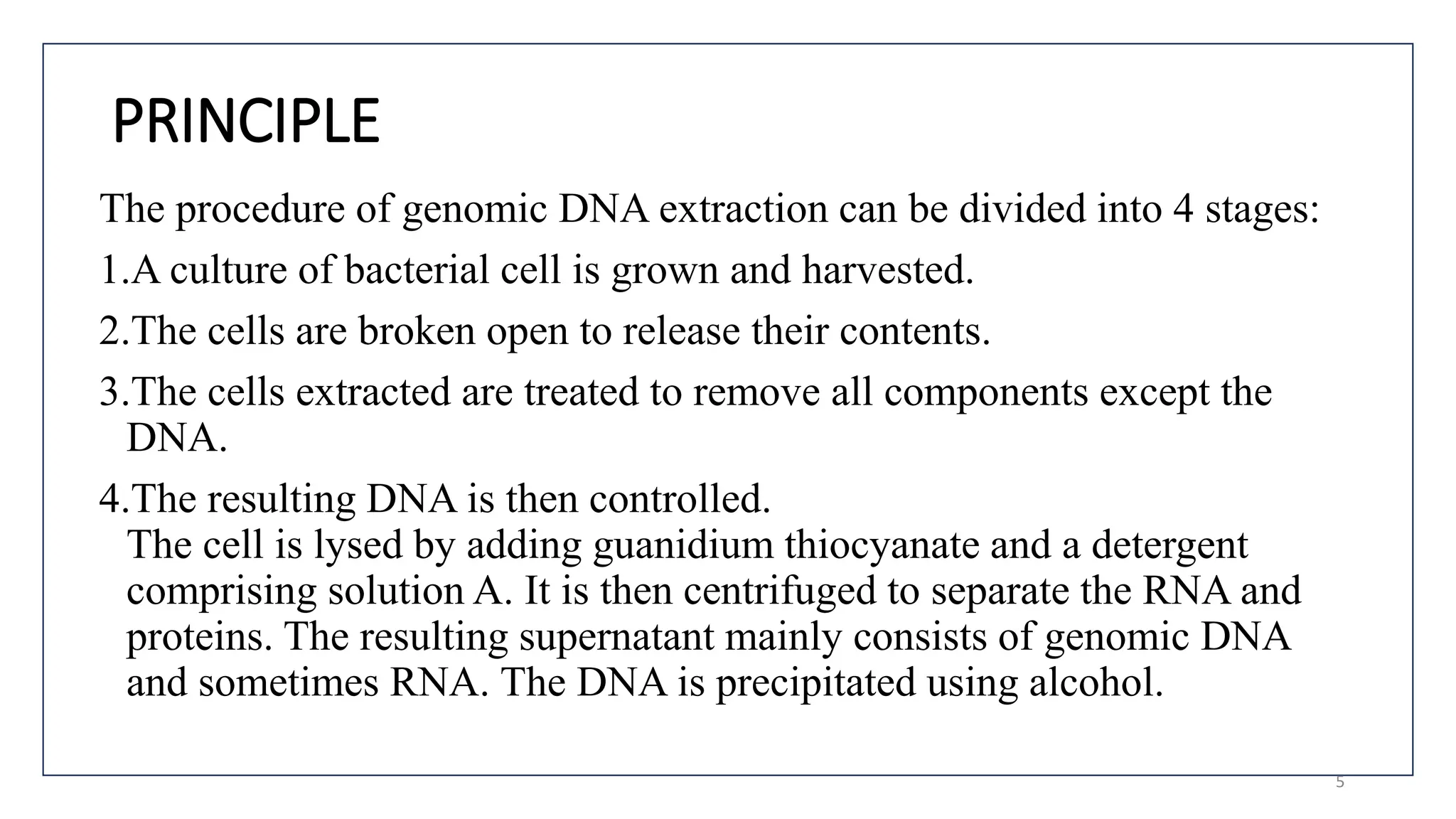 PRINCIPLE

The procedure of genomic DNA extraction can be divided into 4 stages:

1.A culture of bacterial cell is grown and harvested.

2.The cells are broken open to release their contents.

3.The cells extracted are treated to remove all components except the DNA.

4.The resulting DNA is then controlled.
The cell is lysed by adding guanidium thiocyanate and a detergent comprising solution A. It is then centrifuged to separate the RNA and proteins. The resulting supernatant mainly consists of genomic DNA and sometimes RNA. The DNA is precipitated using alcohol.

5